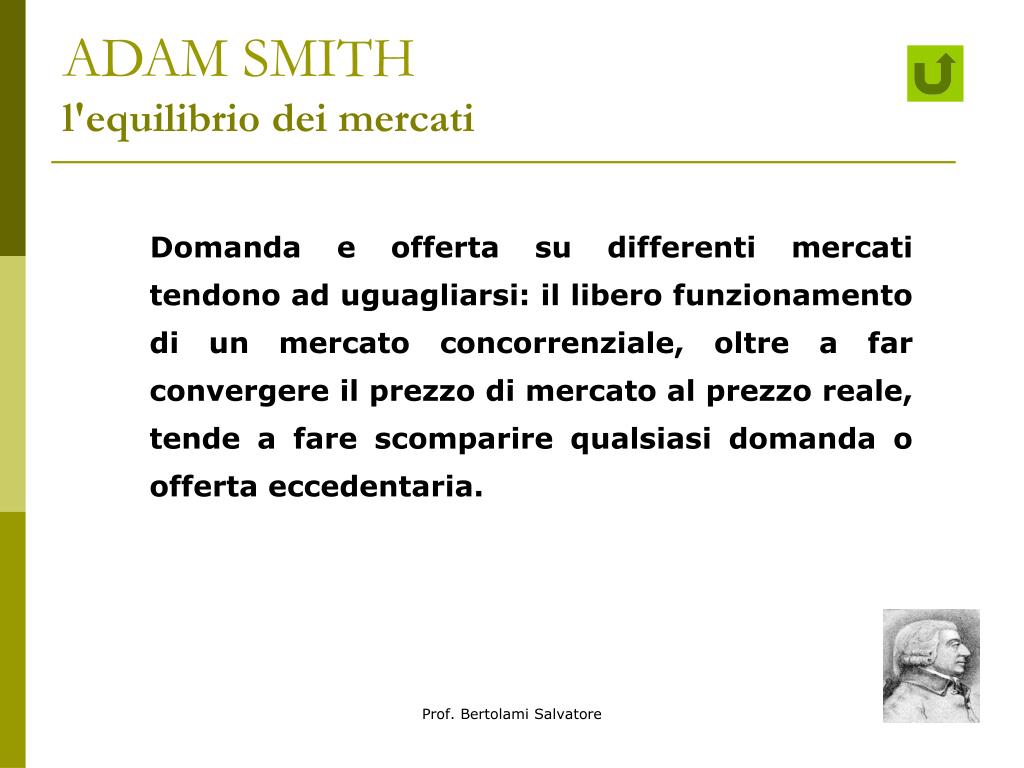 ADAM SMITH
l'equilibrio dei mercati

Domanda e offerta su differenti mercati tendono ad uguagliarsi: il libero funzionamento di un mercato concorrenziale, oltre a far convergere il prezzo di mercato al prezzo reale, tende a fare scomparire qualsiasi domanda o offerta eccedentaria.

Prof. Bertolami Salvatore